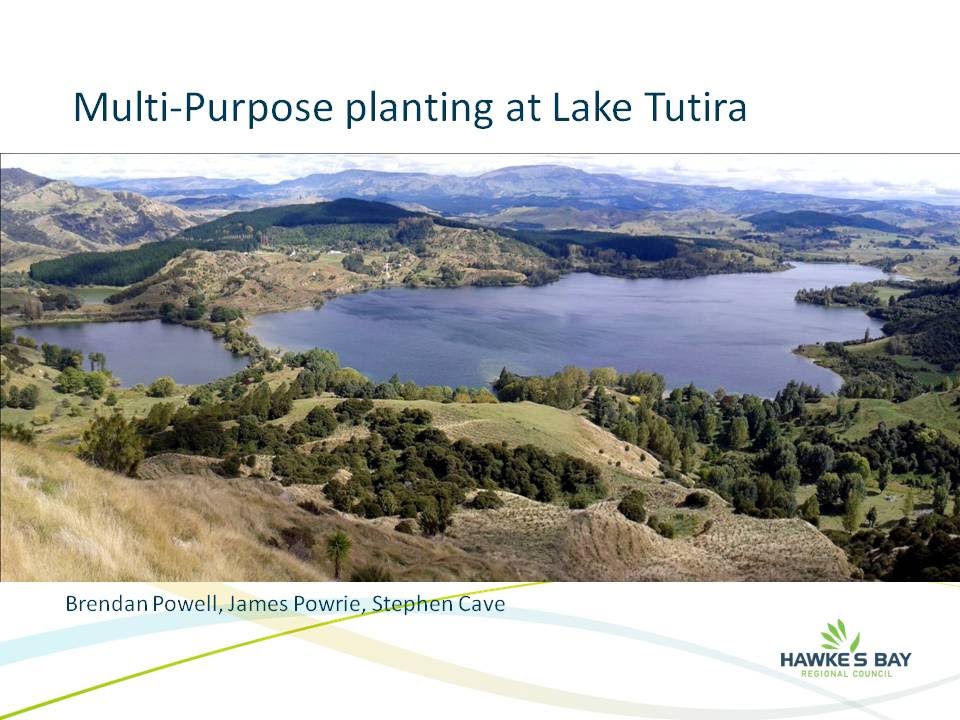 Multi-Purpose planting at Lake Tutira

Brendan Powell, James Powrie, Stephen Cave

HAWKE'S BAY
REGIONAL COUNCIL